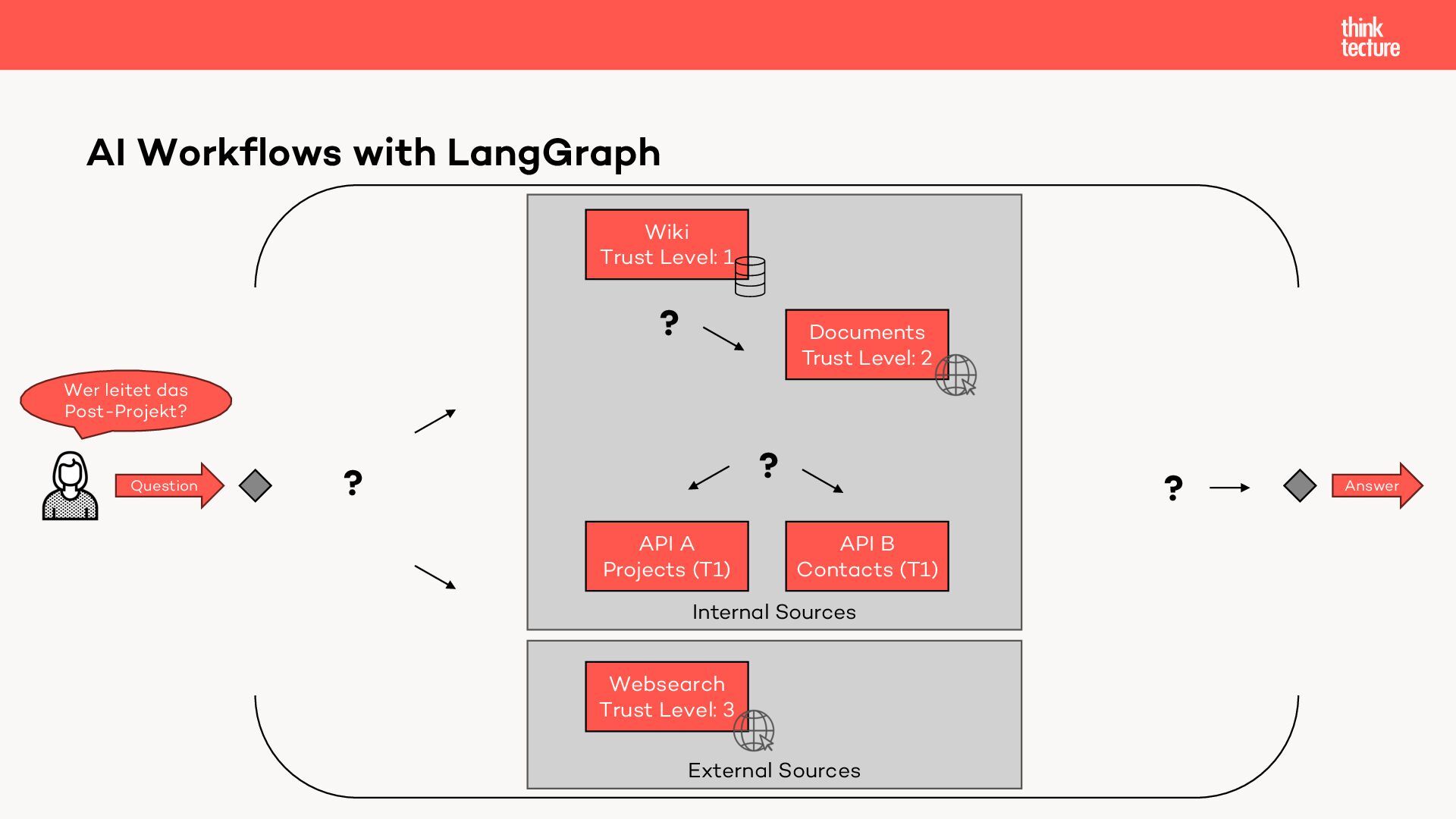 think tecture

AI Workflows with LangGraph

Wer leitet das Post-Projekt?

Question

?

Wiki
Trust Level: 1

?

Documents
Trust Level: 2

?

API A
Projects (T1)

API B
Contacts (T1)

Internal Sources

Websearch
Trust Level: 3

External Sources

?

Answer